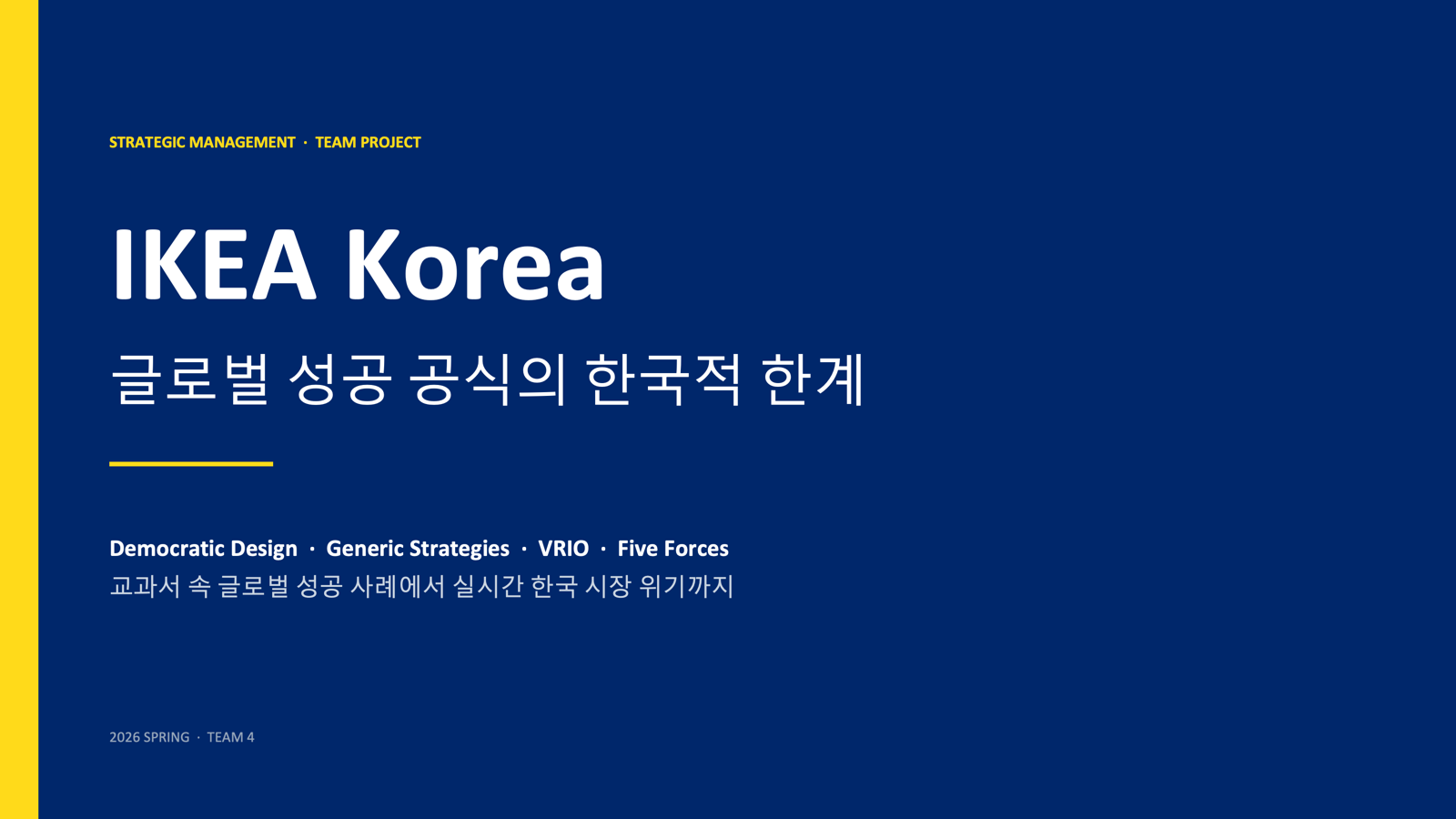 STRATEGIC MANAGEMENT · TEAM PROJECT

IKEA Korea

글로벌 성공 공식의 한국적 한계

Democratic Design · Generic Strategies · VRIO · Five Forces

교과서 속 글로벌 성공 사례에서 실시간 한국 시장 위기까지

2026 SPRING · TEAM 4